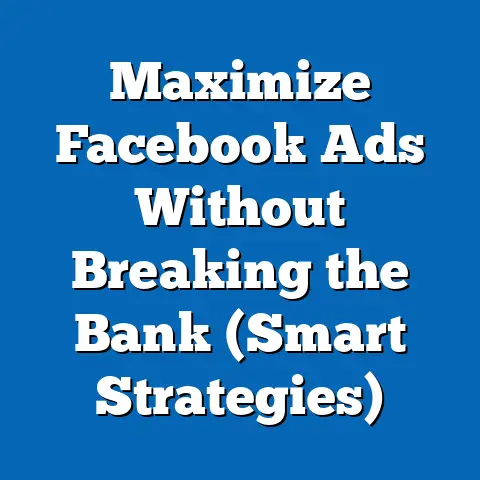 Maximize Facebook Ads Without Breaking the Bank (Smart Strategies)